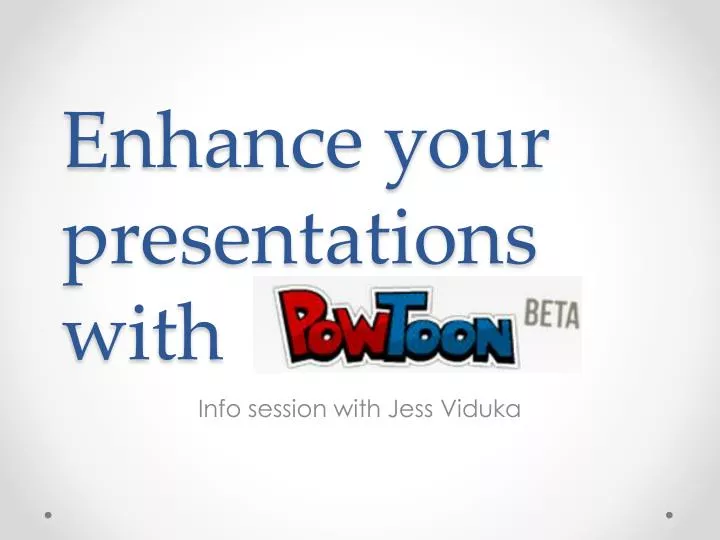 Enhance your presentations with PowToon BETA

Info session with Jess Viduka